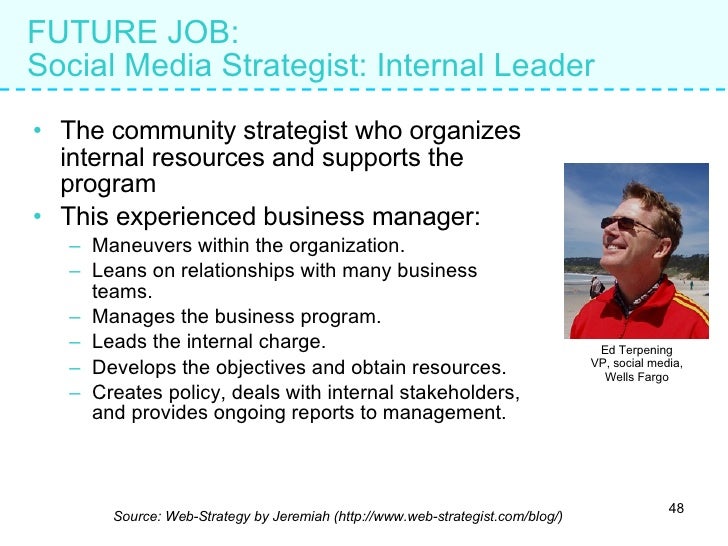 FUTURE JOB:
Social Media Strategist: Internal Leader

• The community strategist who organizes internal resources and supports the program
• This experienced business manager:
– Maneuvers within the organization.
– Leans on relationships with many business teams.
– Manages the business program.
– Leads the internal charge.
– Develops the objectives and obtain resources.
– Creates policy, deals with internal stakeholders, and provides ongoing reports to management.

Ed Terpening
VP, social media,
Wells Fargo

Source: Web-Strategy by Jeremiah (http://www.web-strategist.com/blog/)

48